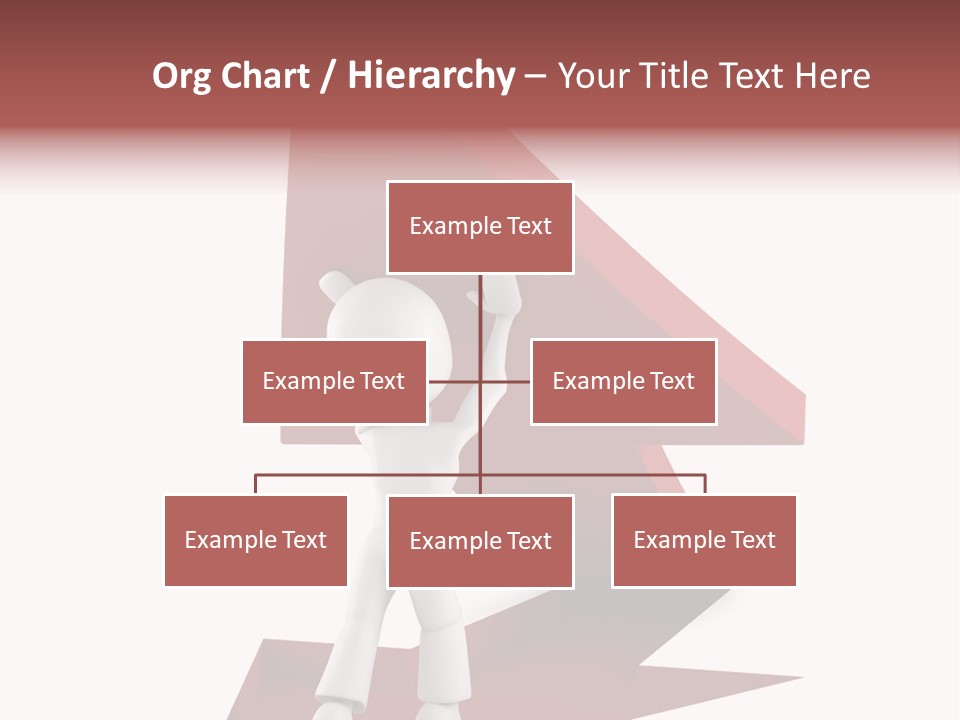 Org Chart / Hierarchy – Your Title Text Here

Example Text

Example Text

Example Text

Example Text

Example Text

Example Text